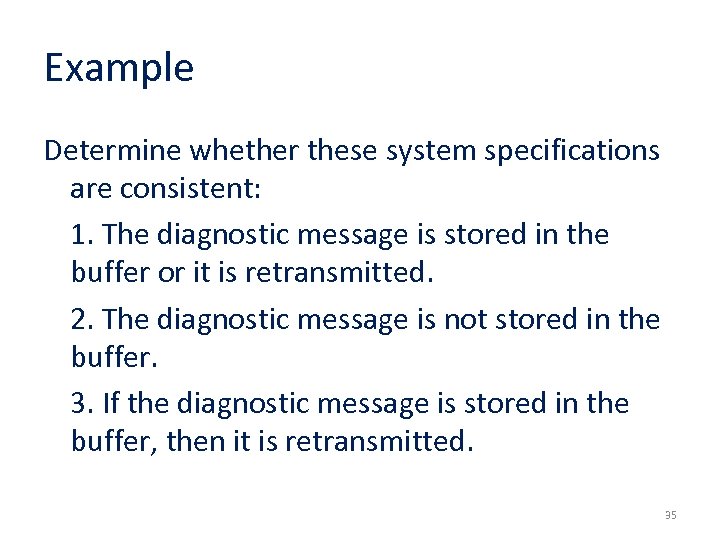 Example

Determine whether these system specifications are consistent:

1. The diagnostic message is stored in the buffer or it is retransmitted.

2. The diagnostic message is not stored in the buffer.

3. If the diagnostic message is stored in the buffer, then it is retransmitted.

35